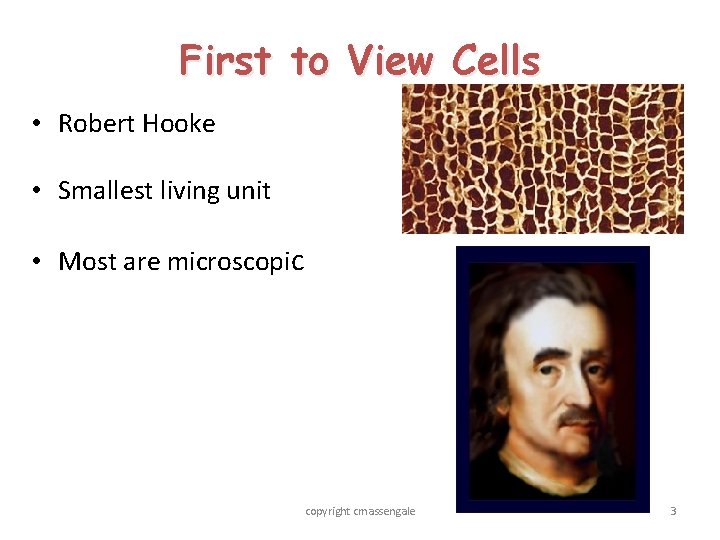 First to View Cells

• Robert Hooke

• Smallest living unit

• Most are microscopic

copyright cmassengale

3